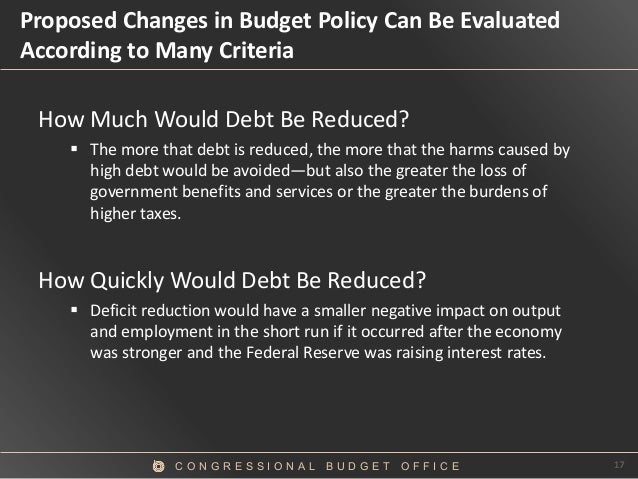 Proposed Changes in Budget Policy Can Be Evaluated According to Many Criteria

How Much Would Debt Be Reduced?

▪ The more that debt is reduced, the more that the harms caused by high debt would be avoided—but also the greater the loss of government benefits and services or the greater the burdens of higher taxes.

How Quickly Would Debt Be Reduced?

▪ Deficit reduction would have a smaller negative impact on output and employment in the short run if it occurred after the economy was stronger and the Federal Reserve was raising interest rates.

CONGRESSIONAL BUDGET OFFICE

17